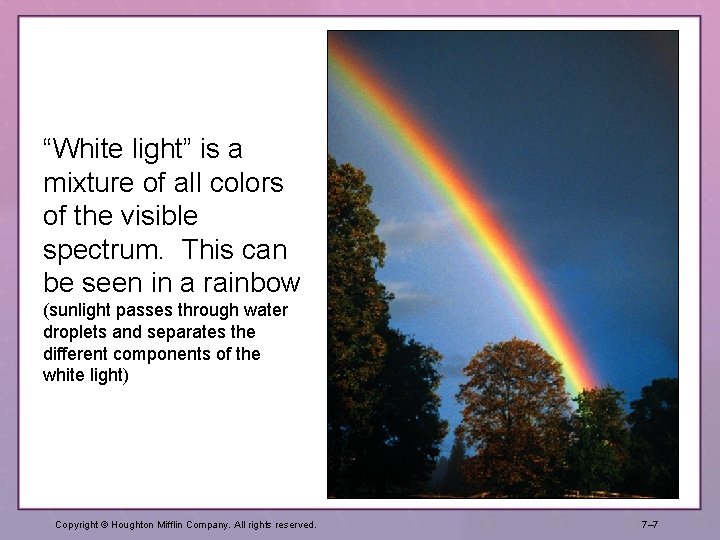 "White light" is a mixture of all colors of the visible spectrum. This can be seen in a rainbow (sunlight passes through water droplets and separates the different components of the white light)

Copyright © Houghton Mifflin Company. All rights reserved.

7–7